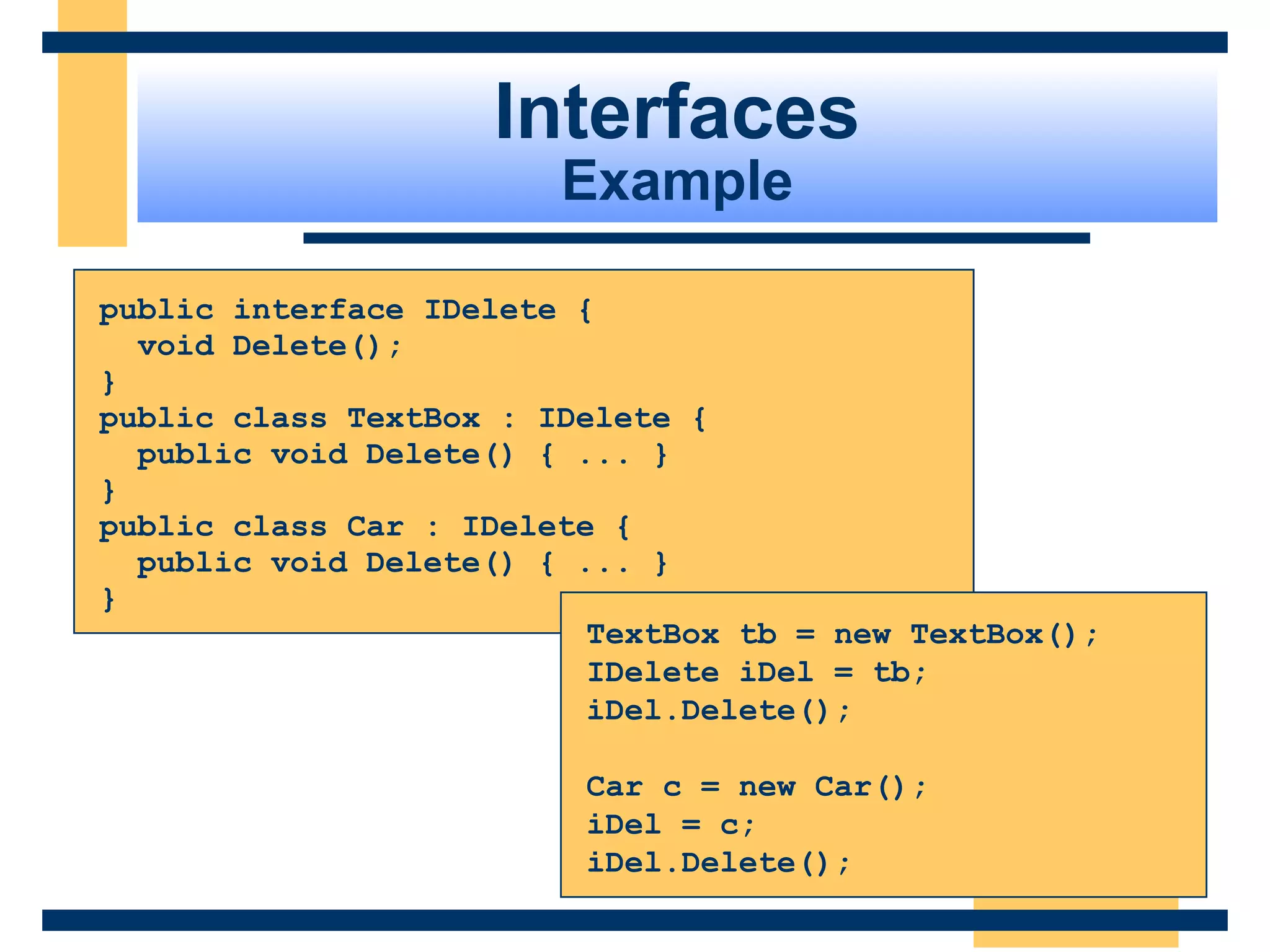 Interfaces
Example

public interface IDelete {
  void Delete();
}
public class TextBox : IDelete {
  public void Delete() { ... }
}
public class Car : IDelete {
  public void Delete() { ... }
}

TextBox tb = new TextBox();
IDelete iDel = tb;
iDel.Delete();

Car c = new Car();
iDel = c;
iDel.Delete();